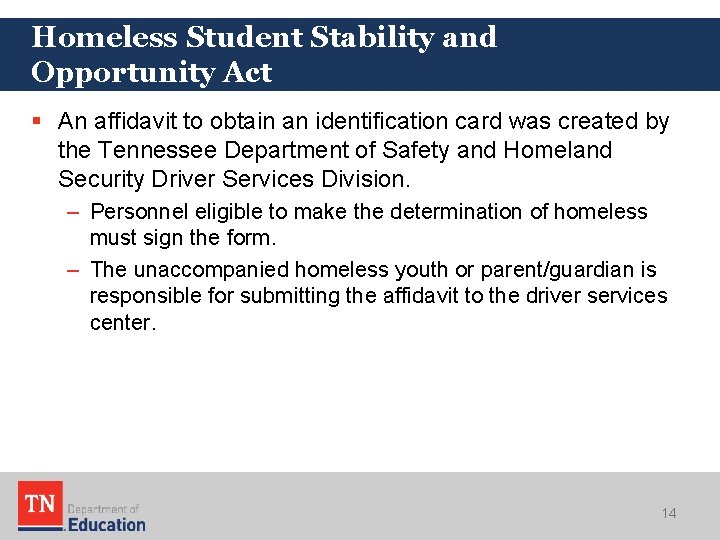 Homeless Student Stability and Opportunity Act

▪ An affidavit to obtain an identification card was created by the Tennessee Department of Safety and Homeland Security Driver Services Division.

– Personnel eligible to make the determination of homeless must sign the form.

– The unaccompanied homeless youth or parent/guardian is responsible for submitting the affidavit to the driver services center.

TN Department of Education

14